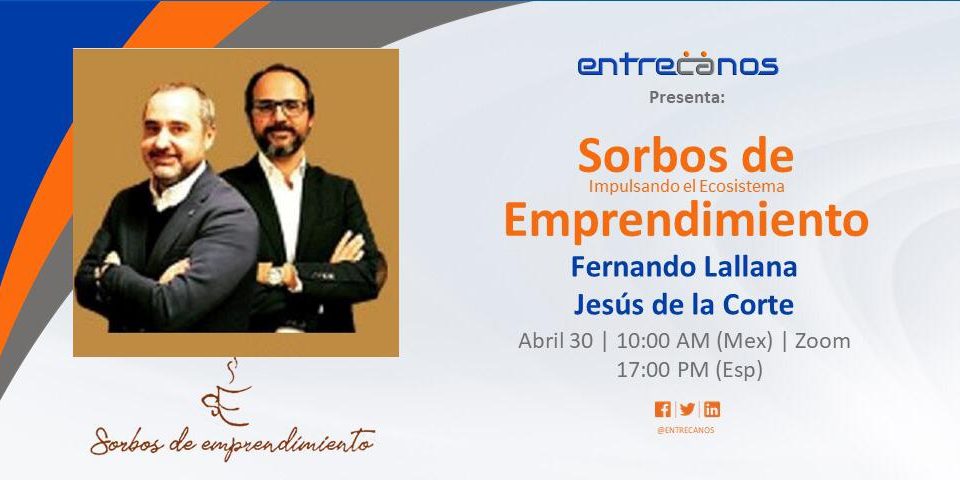 entrecanos
Presenta:

Sorbos de
Impulsando el Ecosistema
Emprendimiento

Fernando Lallana
Jesús de la Corte

Abril 30 | 10:00 AM (Mex) | Zoom
17:00 PM (Esp)

@ENTRECANOS

Sorbos de emprendimiento